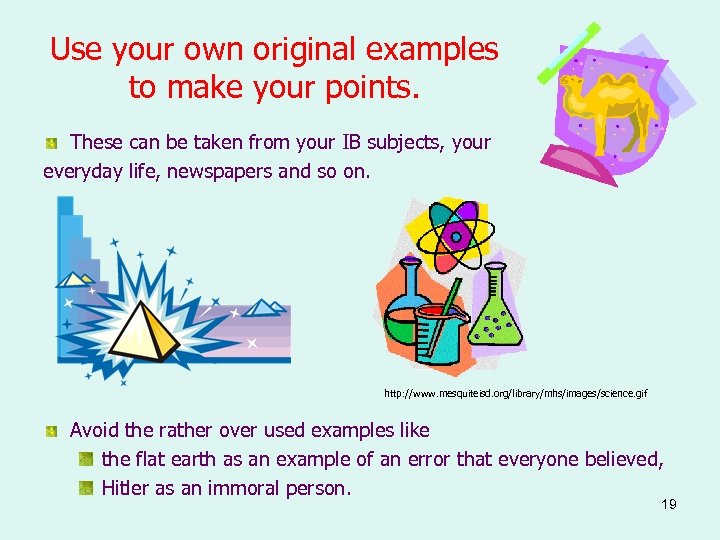 Use your own original examples to make your points.

These can be taken from your IB subjects, your everyday life, newspapers and so on.

http://www.mesquiteisd.org/library/mhs/images/science.gif

Avoid the rather over used examples like

the flat earth as an example of an error that everyone believed,

Hitler as an immoral person.

19